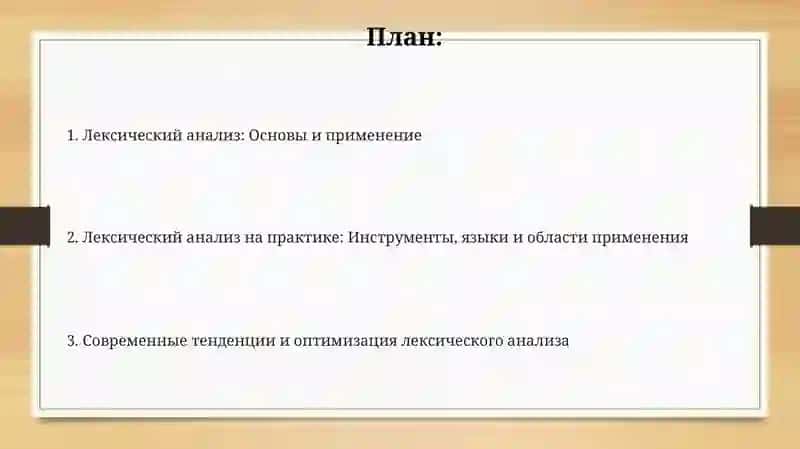 План:

1. Лексический анализ: Основы и применение

2. Лексический анализ на практике: Инструменты, языки и области применения

3. Современные тенденции и оптимизация лексического анализа